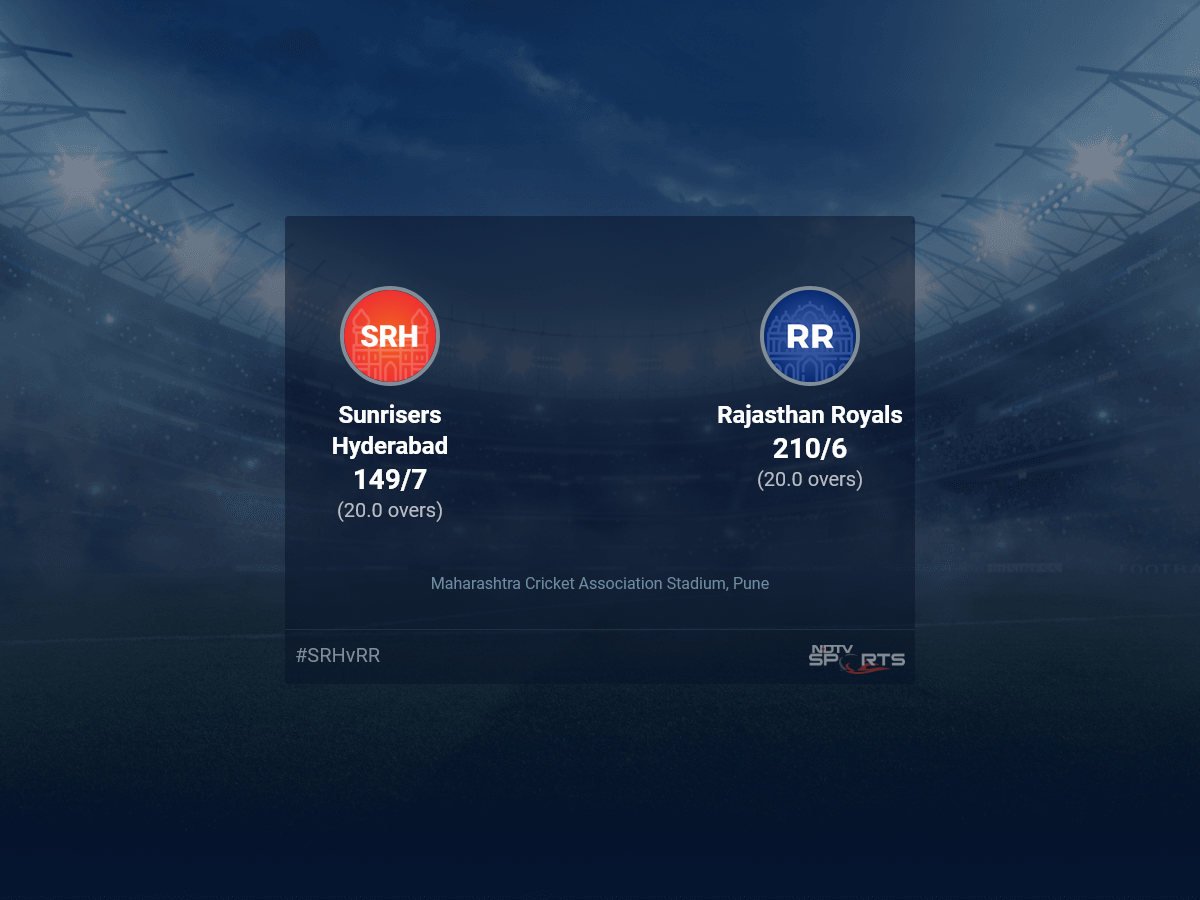 SRH

Sunrisers Hyderabad
149/7
(20.0 overs)

RR

Rajasthan Royals
210/6
(20.0 overs)

Maharashtra Cricket Association Stadium, Pune

#SRHvRR

NDTV SPORTS